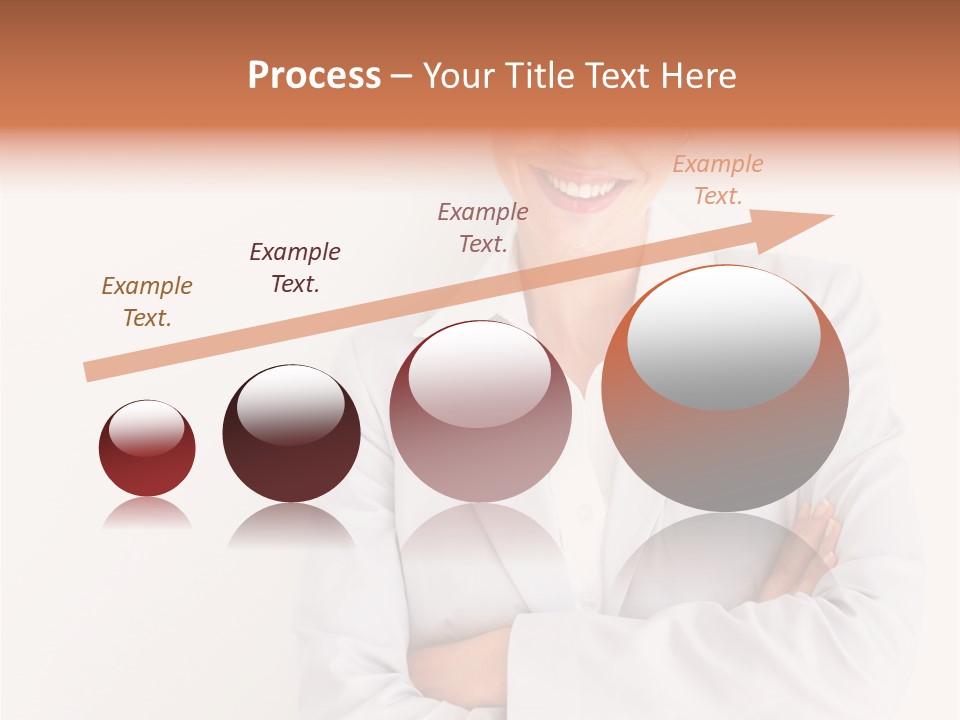 Process – Your Title Text Here

Example Text.

Example Text.

Example Text.

Example Text.